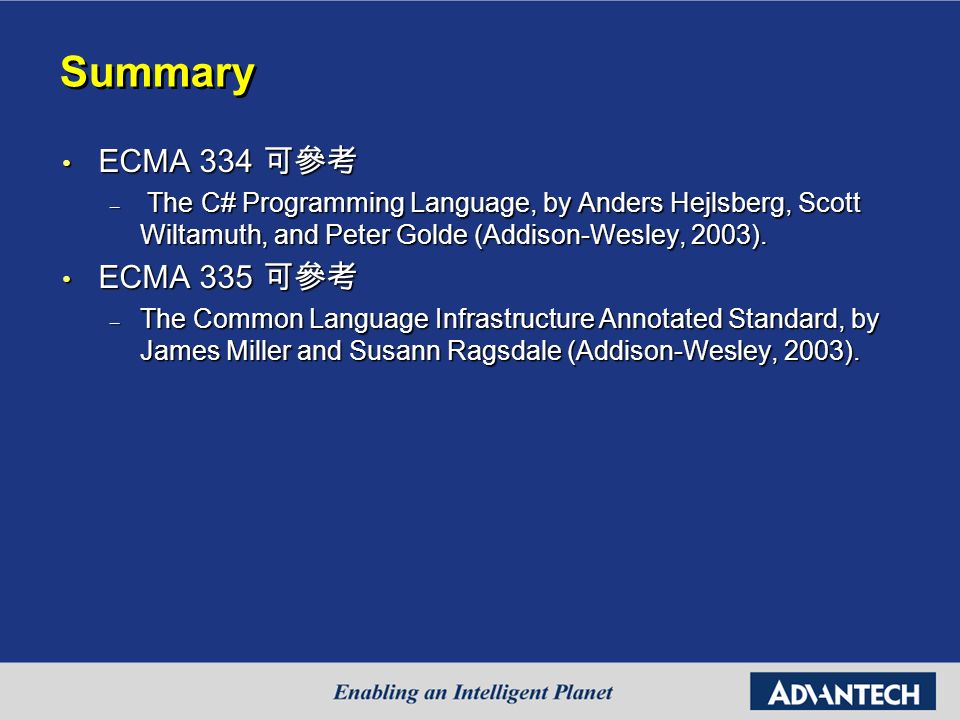 Summary

• ECMA 334 可參考

– The C# Programming Language, by Anders Hejlsberg, Scott Wiltamuth, and Peter Golde (Addison-Wesley, 2003).

• ECMA 335 可參考

– The Common Language Infrastructure Annotated Standard, by James Miller and Susann Ragsdale (Addison-Wesley, 2003).

Enabling an Intelligent Planet

ADVANTECH